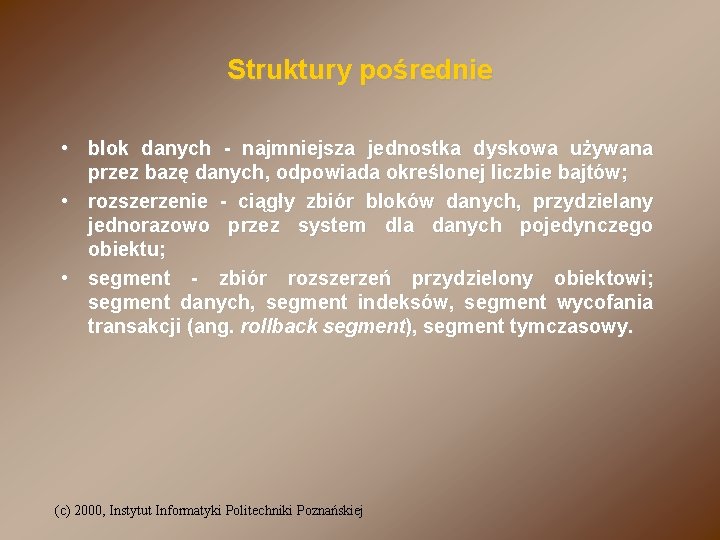 Struktury pośrednie

• blok danych - najmniejsza jednostka dyskowa używana przez bazę danych, odpowiada określonej liczbie bajtów;
• rozszerzenie - ciągły zbiór bloków danych, przydzielany jednorazowo przez system dla danych pojedynczego obiektu;
• segment - zbiór rozszerzeń przydzielony obiektowi; segment danych, segment indeksów, segment wycofania transakcji (ang. rollback segment), segment tymczasowy.

(c) 2000, Instytut Informatyki Politechniki Poznańskiej